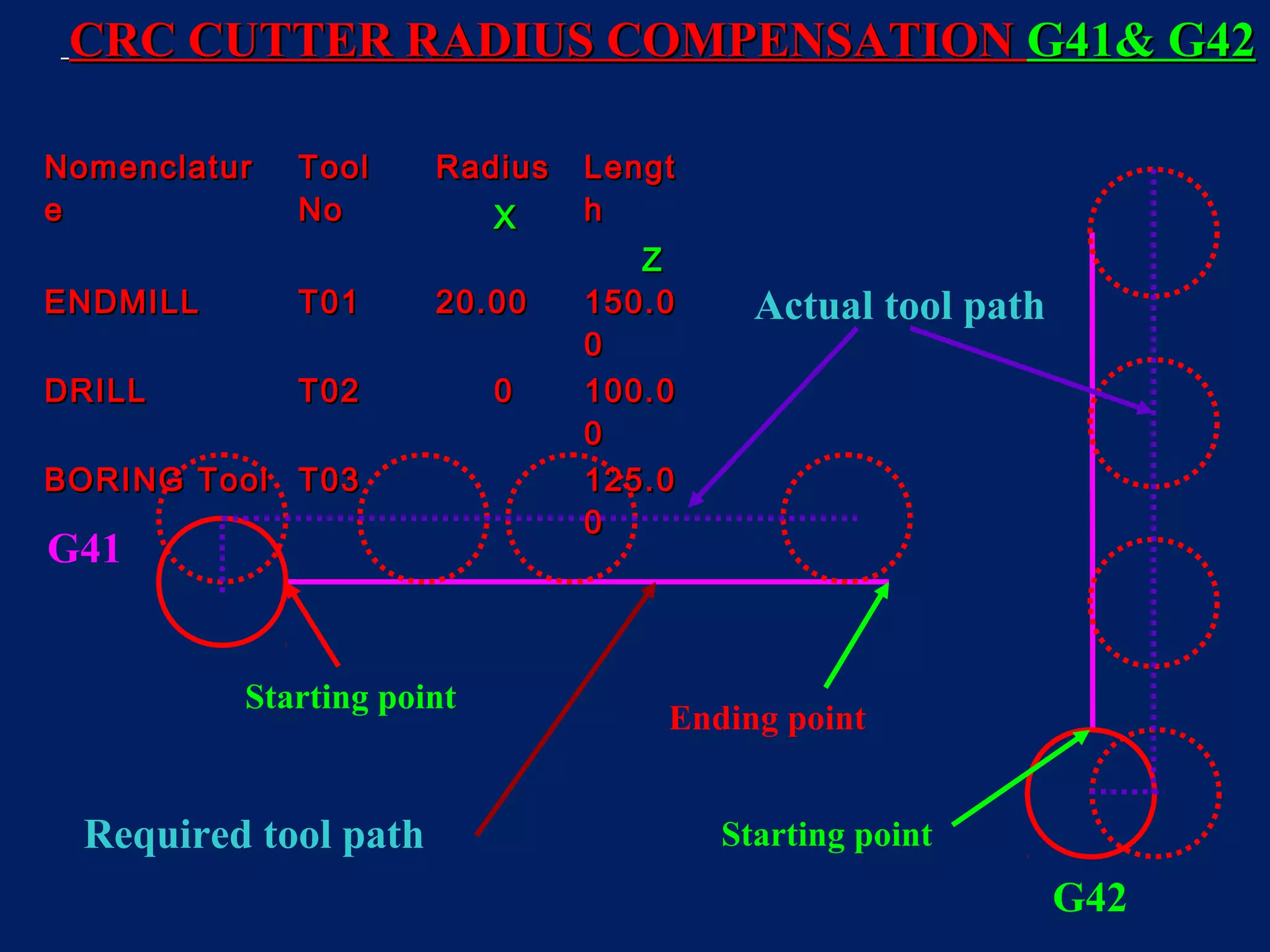 CRC CUTTER RADIUS COMPENSATION G41& G42

| Nomenclature | Tool No | Radius X | Length Z |
|---|---|---|---|
| ENDMILL | T01 | 20.00 | 150.00 |
| DRILL | T02 | 0 | 100.00 |
| BORING Tool | T03 | | 125.00 |

Actual tool path

G41

Starting point

Ending point

Required tool path

Starting point

G42